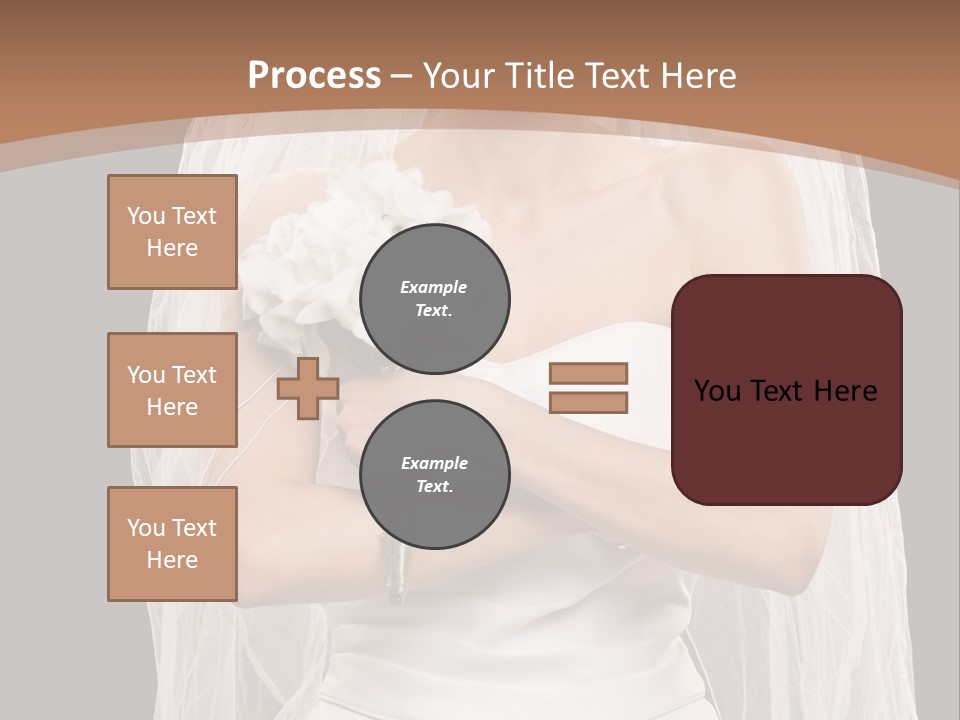 Process – Your Title Text Here

You Text Here

You Text Here

You Text Here

Example Text.

Example Text.

You Text Here